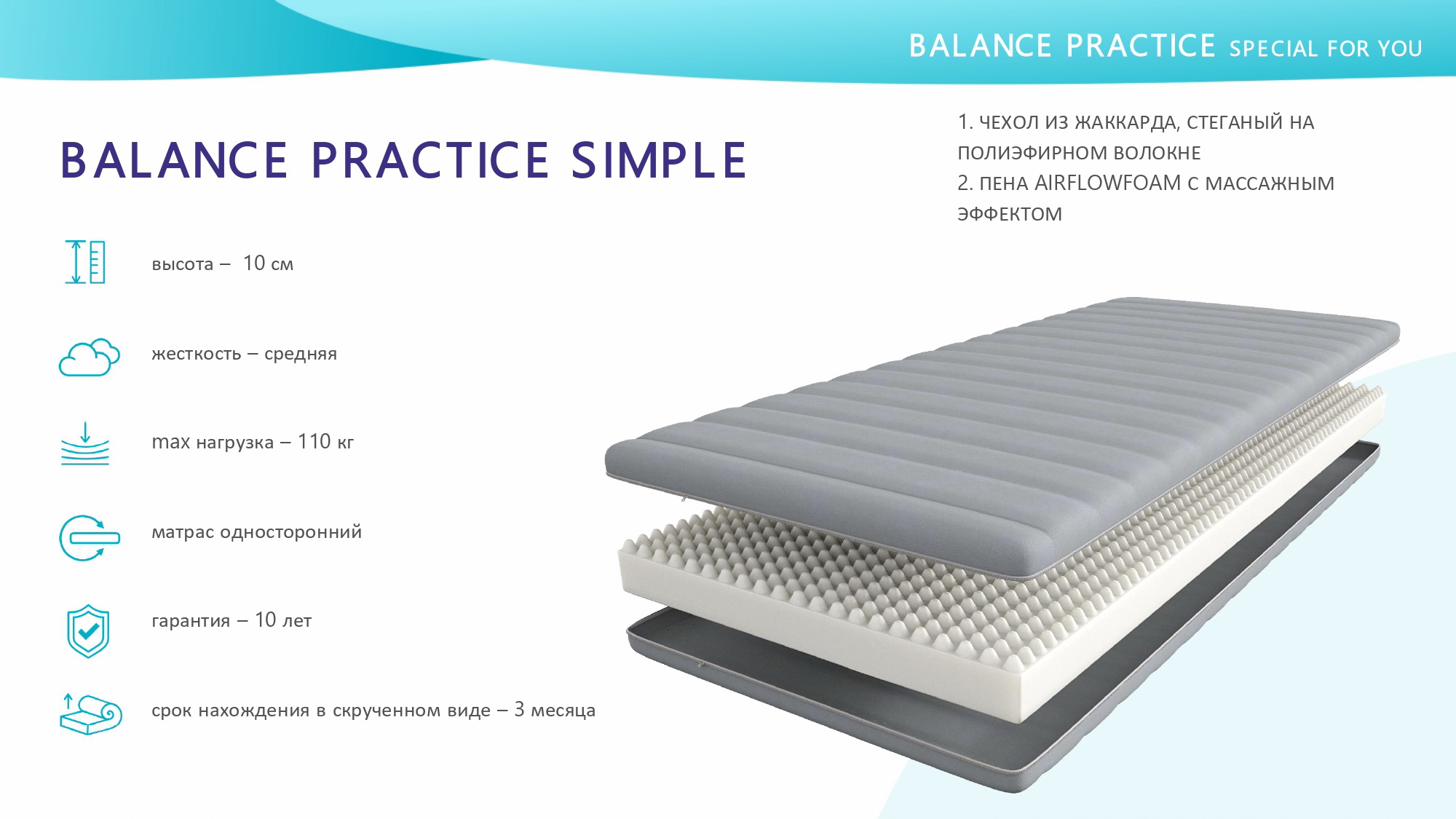 BALANCE PRACTICE SPECIAL FOR YOU

BALANCE PRACTICE SIMPLE

1. ЧЕХОЛ ИЗ ЖАККАРДА, СТЕГАНЫЙ НА ПОЛИЭФИРНОМ ВОЛОКНЕ
2. ПЕНА AIRFLOWFOAM С МАССАЖНЫМ ЭФФЕКТОМ

высота – 10 см

жесткость – средняя

max нагрузка – 110 кг

матрас односторонний

гарантия – 10 лет

срок нахождения в скрученном виде – 3 месяца